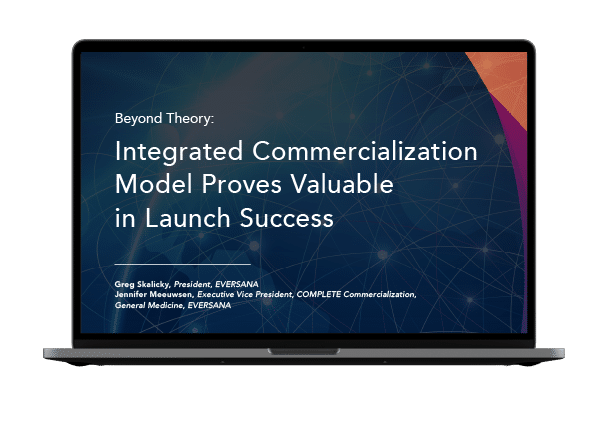 Beyond Theory:

Integrated Commercialization Model Proves Valuable in Launch Success

Greg Skalicky, President, EVERSANA
Jennifer Meeuwsen, Executive Vice President, COMPLETE Commercialization, General Medicine, EVERSANA